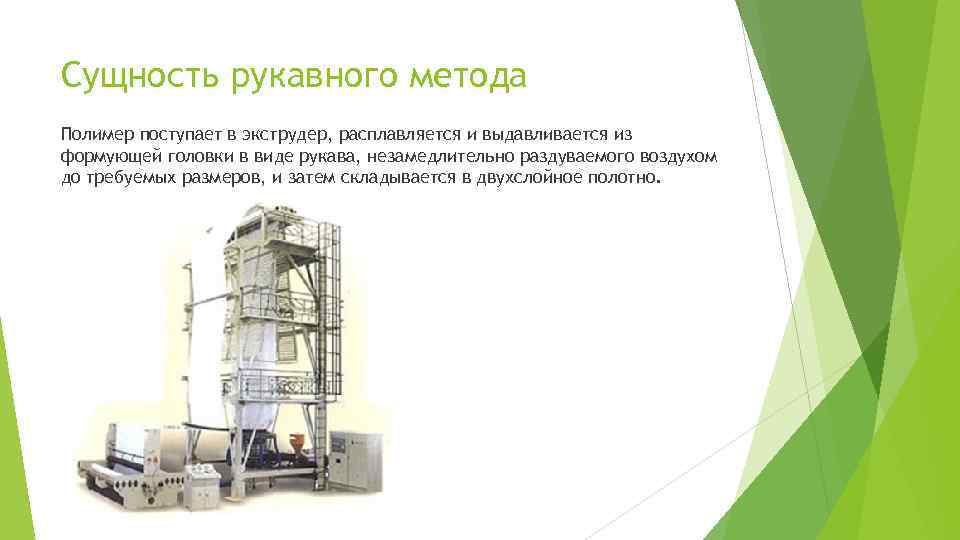 Сущность рукавного метода

Полимер поступает в экструдер, расплавляется и выдавливается из формующей головки в виде рукава, незамедлительно раздуваемого воздухом до требуемых размеров, и затем складывается в двухслойное полотно.